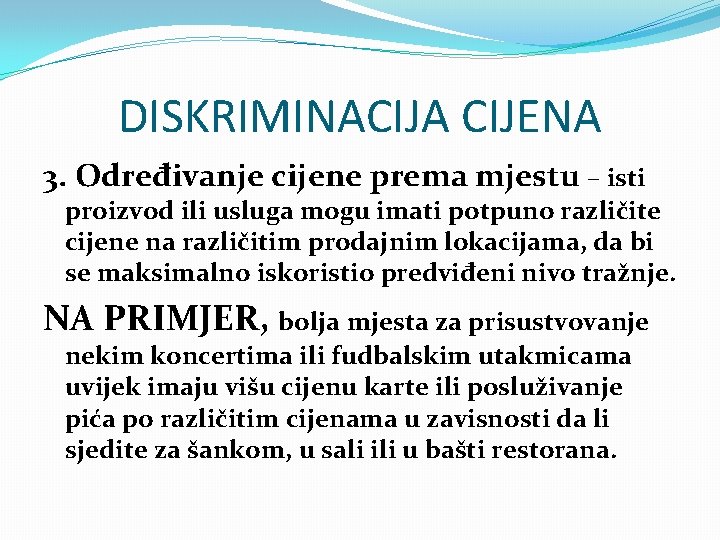 DISKRIMINACIJA CIJENA

3. Određivanje cijene prema mjestu – isti proizvod ili usluga mogu imati potpuno različite cijene na različitim prodajnim lokacijama, da bi se maksimalno iskoristio predviđeni nivo tražnje.

NA PRIMJER, bolja mjesta za prisustvovanje nekim koncertima ili fudbalskim utakmicama uvijek imaju višu cijenu karte ili posluživanje pića po različitim cijenama u zavisnosti da li sjedite za šankom, u sali ili u bašti restorana.